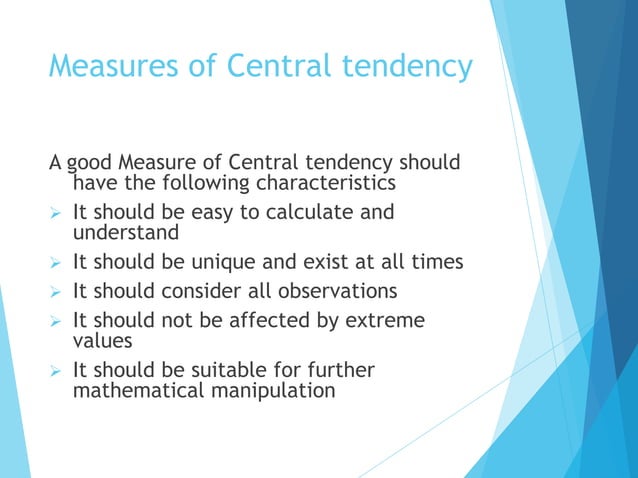 Measures of Central tendency

A good Measure of Central tendency should have the following characteristics

➢ It should be easy to calculate and understand

➢ It should be unique and exist at all times

➢ It should consider all observations

➢ It should not be affected by extreme values

➢ It should be suitable for further mathematical manipulation